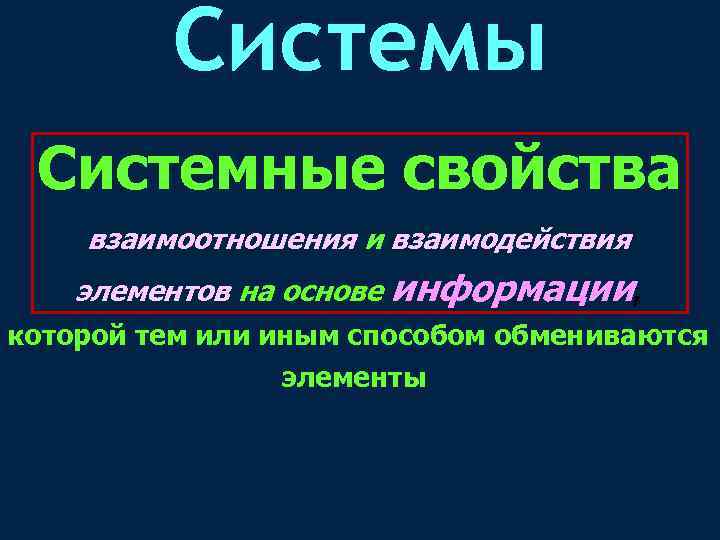 Системы

Системные свойства

взаимоотношения и взаимодействия элементов на основе информации, которой тем или иным способом обмениваются элементы